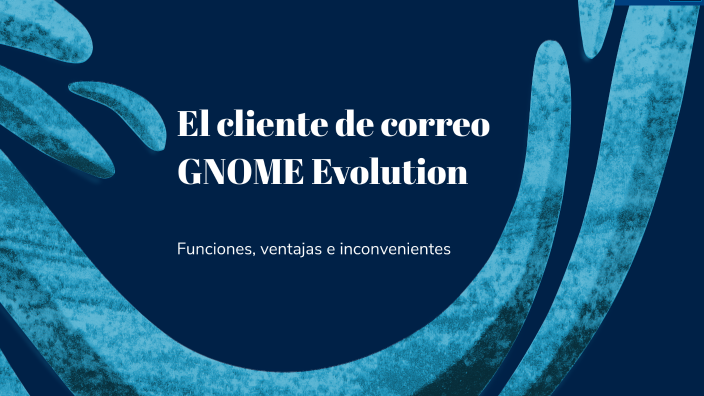 El cliente de correo GNOME Evolution

Funciones, ventajas e inconvenientes